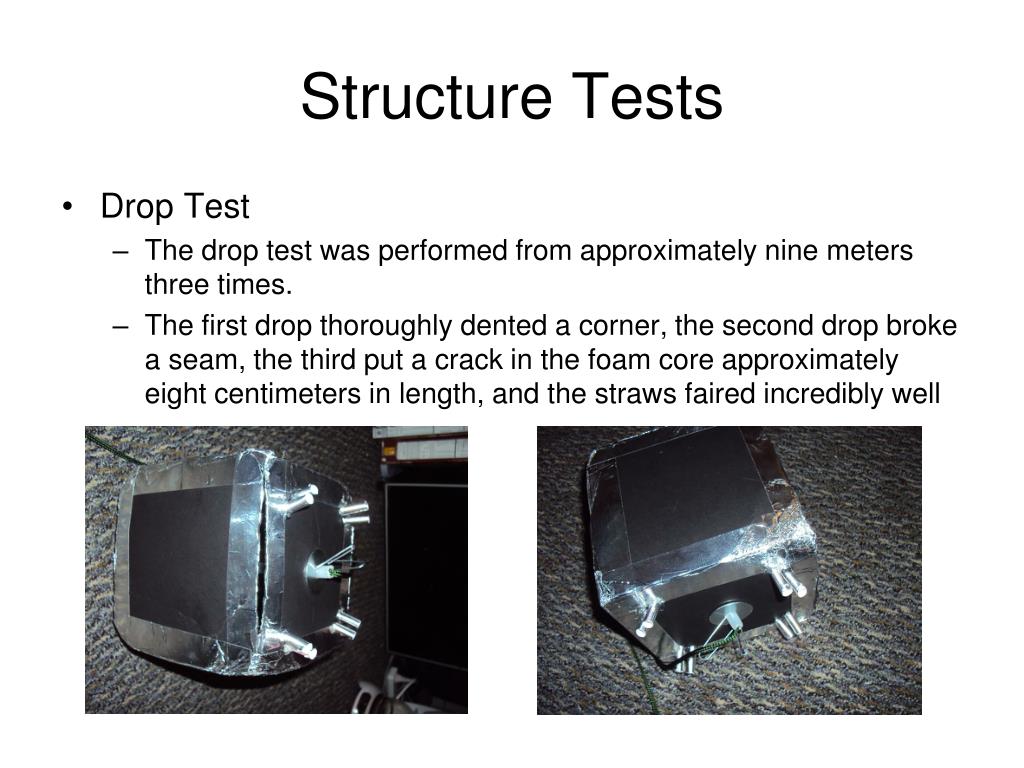 Structure Tests

• Drop Test
– The drop test was performed from approximately nine meters three times.
– The first drop thoroughly dented a corner, the second drop broke a seam, the third put a crack in the foam core approximately eight centimeters in length, and the straws faired incredibly well